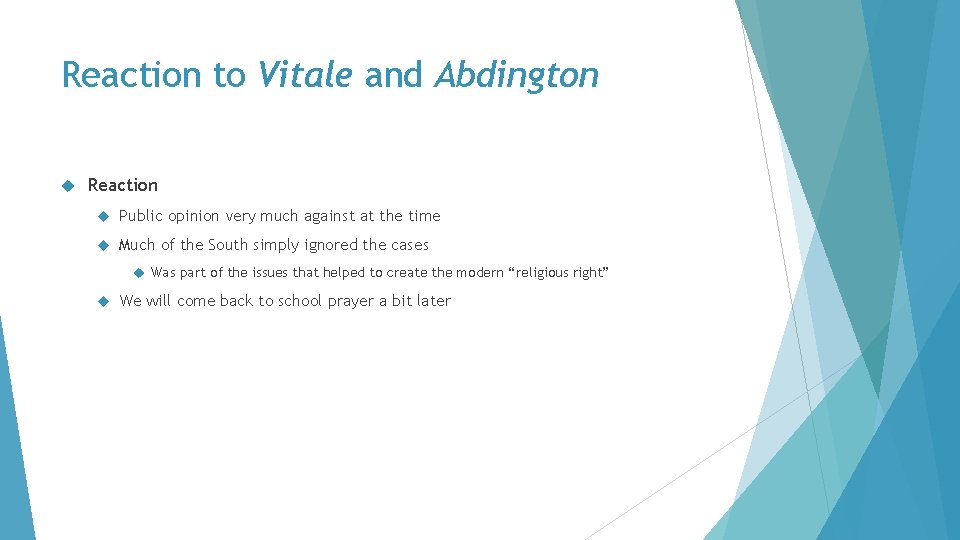 Reaction to Vitale and Abdington

Reaction

Public opinion very much against at the time

Much of the South simply ignored the cases

Was part of the issues that helped to create the modern “religious right”

We will come back to school prayer a bit later